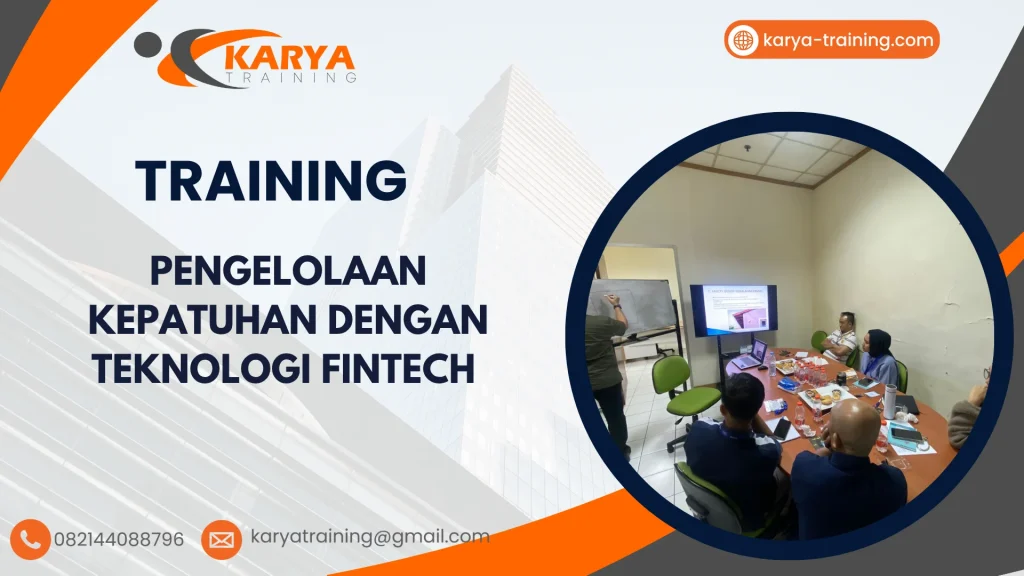 KARYA
TRAINING

karya-training.com

TRAINING

PENGELOLAAN KEPATUHAN DENGAN TEKNOLOGI FINTECH

082144088796

karyatraining@gmail.com